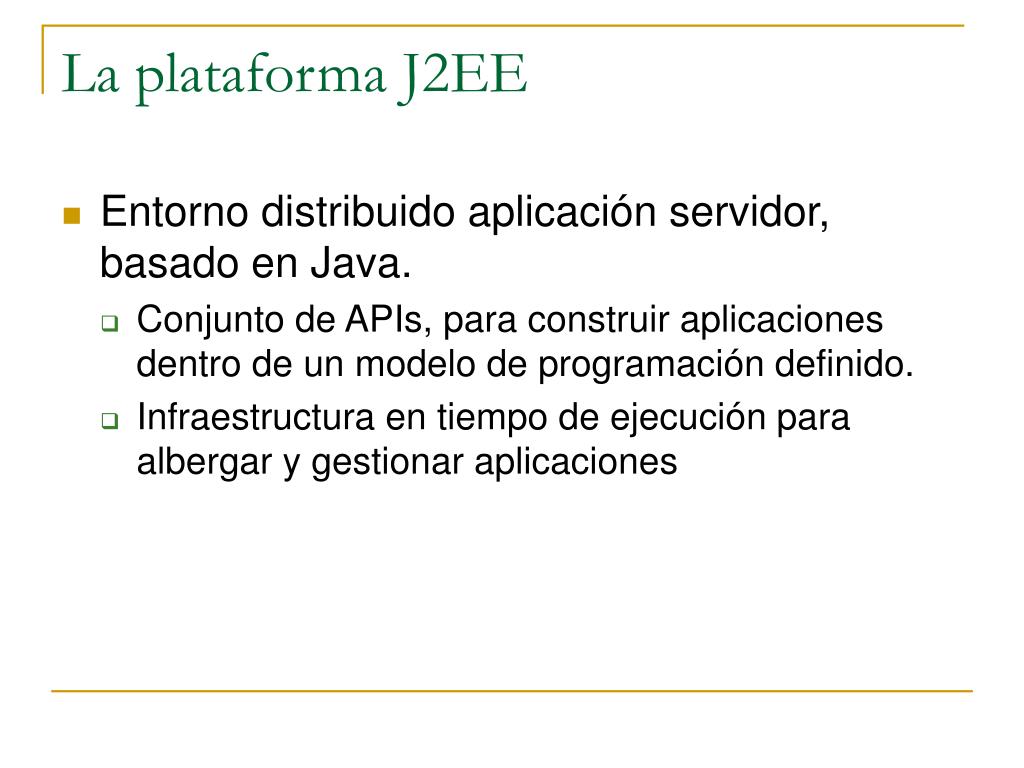 La plataforma J2EE

Entorno distribuido aplicación servidor, basado en Java.

Conjunto de APIs, para construir aplicaciones dentro de un modelo de programación definido.

Infraestructura en tiempo de ejecución para albergar y gestionar aplicaciones